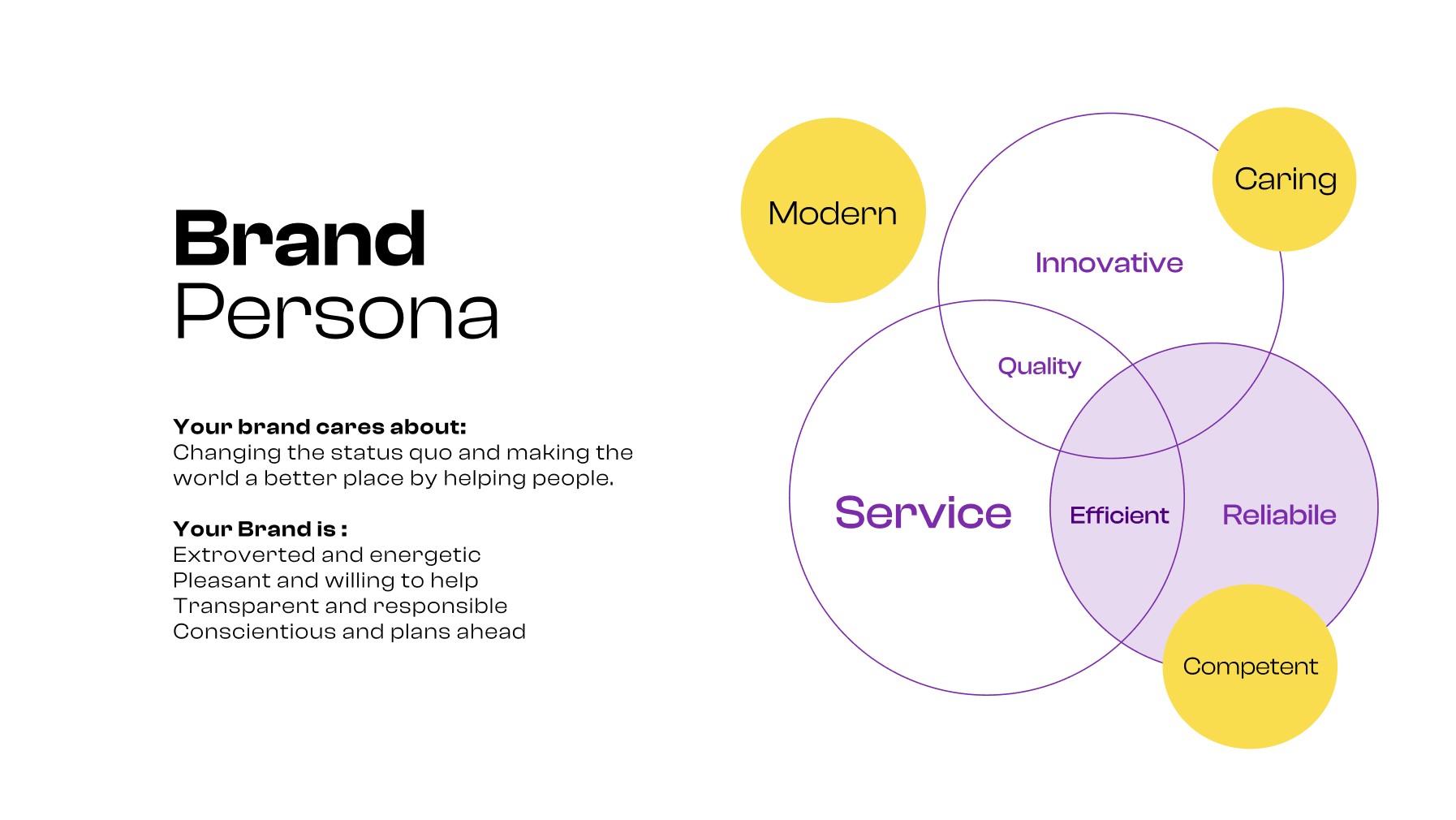 Brand
Persona

Your brand cares about:
Changing the status quo and making the world a better place by helping people.

Your Brand is :
Extroverted and energetic
Pleasant and willing to help
Transparent and responsible
Conscientious and plans ahead

Modern

Caring

Innovative

Quality

Service

Efficient

Reliabile

Competent